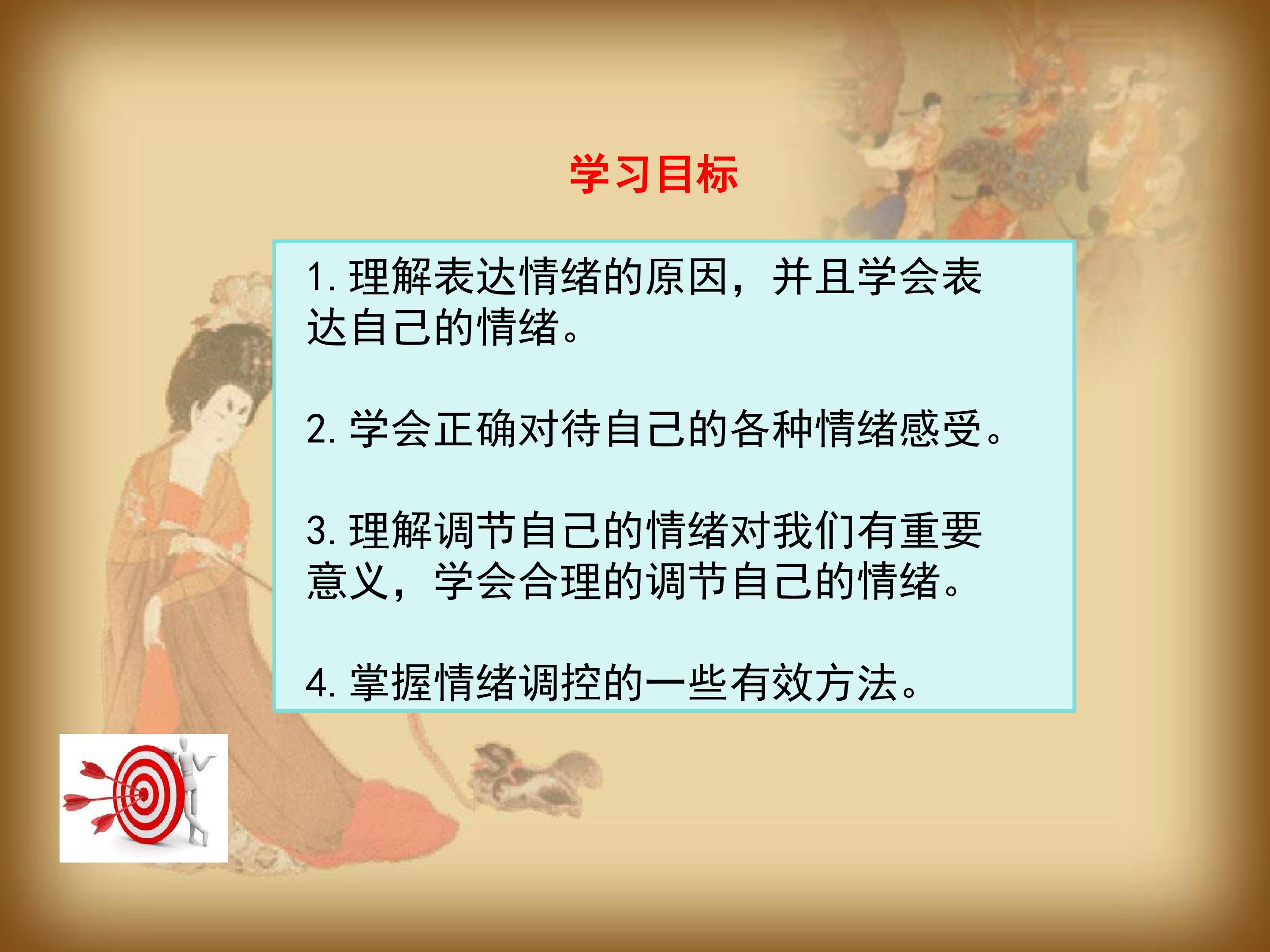 学习目标

1.理解表达情绪的原因，并且学会表达自己的情绪。

2.学会正确对待自己的各种情绪感受。

3.理解调节自己的情绪对我们有重要意义，学会合理的调节自己的情绪。

4.掌握情绪调控的一些有效方法。